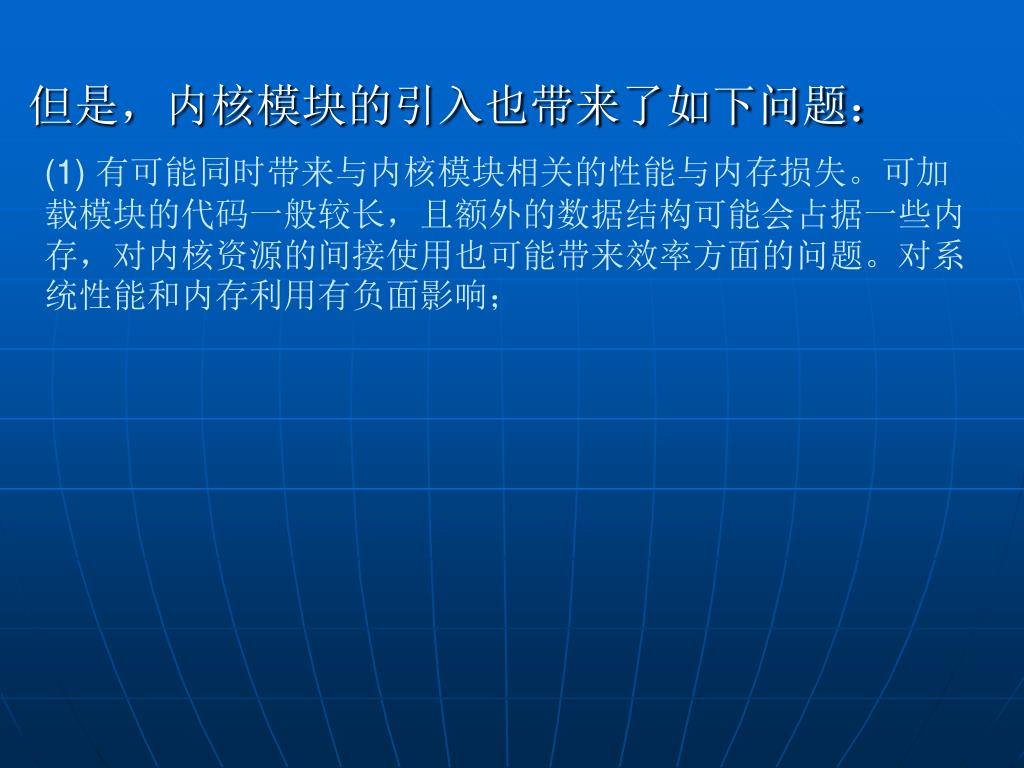 但是，内核模块的引入也带来了如下问题：

(1) 有可能同时带来与内核模块相关的性能与内存损失。可加载模块的代码一般较长，且额外的数据结构可能会占据一些内存，对内核资源的间接使用也可能带来效率方面的问题。对系统性能和内存利用有负面影响；